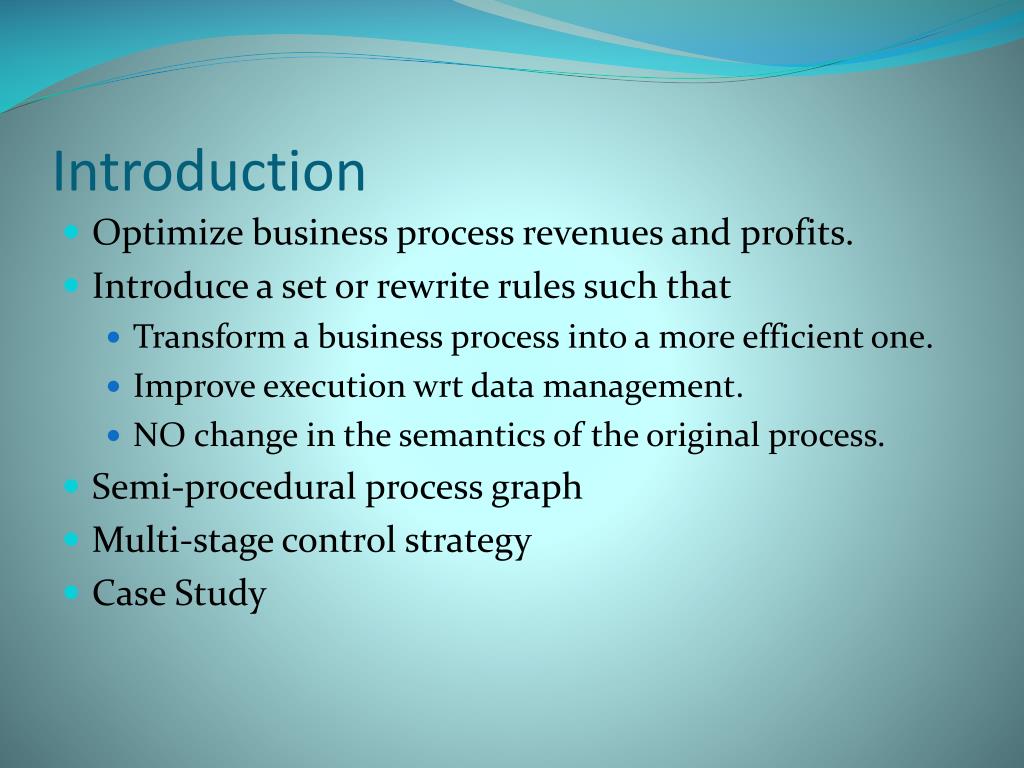 Introduction

- Optimize business process revenues and profits.
- Introduce a set or rewrite rules such that
  - Transform a business process into a more efficient one.
  - Improve execution wrt data management.
  - NO change in the semantics of the original process.
- Semi-procedural process graph
- Multi-stage control strategy
- Case Study